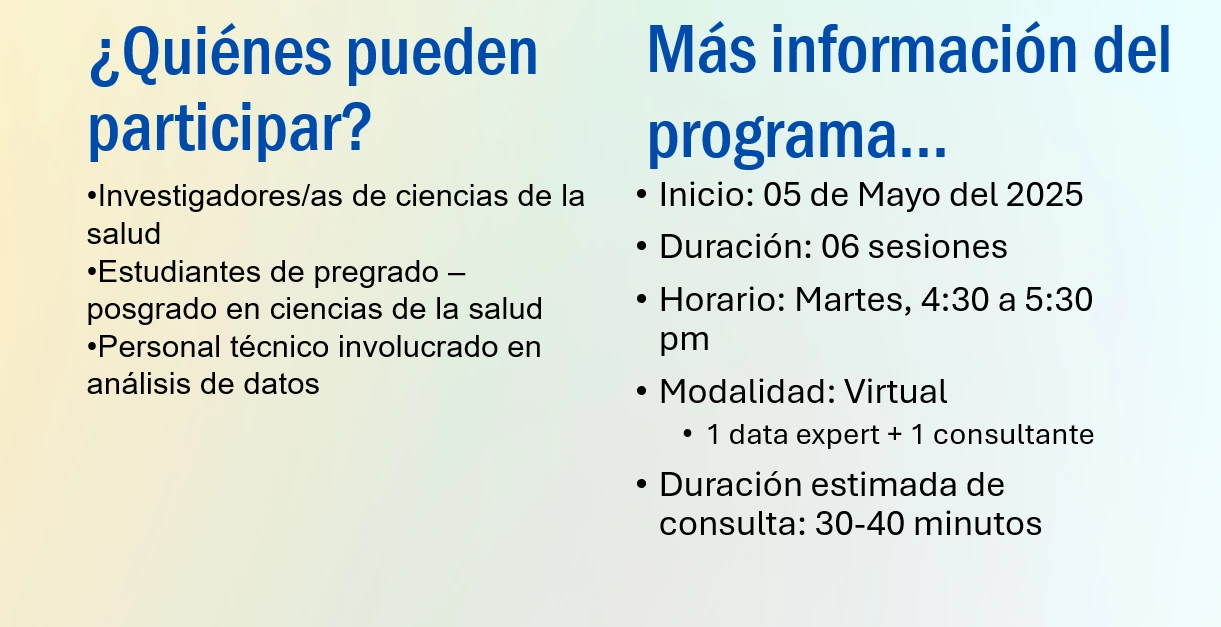 ¿Quiénes pueden participar?

•Investigadores/as de ciencias de la salud
•Estudiantes de pregrado – posgrado en ciencias de la salud
•Personal técnico involucrado en análisis de datos

Más información del programa...

• Inicio: 05 de Mayo del 2025
• Duración: 06 sesiones
• Horario: Martes, 4:30 a 5:30 pm
• Modalidad: Virtual
  • 1 data expert + 1 consultante
• Duración estimada de consulta: 30-40 minutos